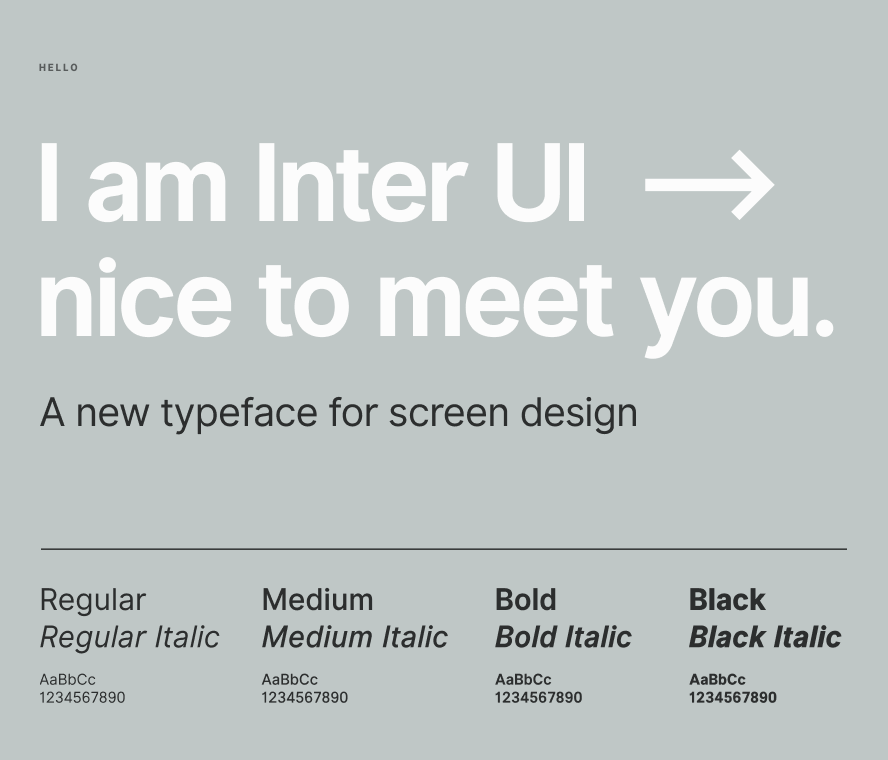 HELLO

I am Inter UI →
nice to meet you.

A new typeface for screen design

Regular
Regular Italic
AaBbCc
1234567890

Medium
Medium Italic
AaBbCc
1234567890

Bold
Bold Italic
AaBbCc
1234567890

Black
Black Italic
AaBbCc
1234567890